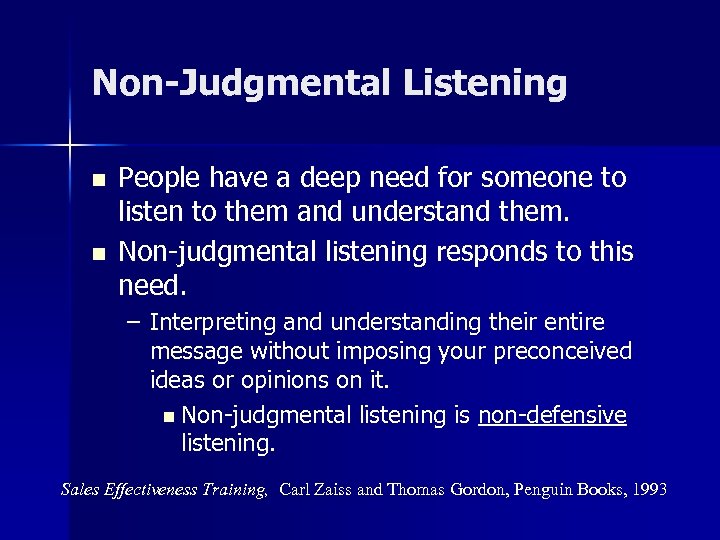 Non-Judgmental Listening

- People have a deep need for someone to listen to them and understand them.
- Non-judgmental listening responds to this need.
  – Interpreting and understanding their entire message without imposing your preconceived ideas or opinions on it.
    - Non-judgmental listening is non-defensive listening.

Sales Effectiveness Training, Carl Zaiss and Thomas Gordon, Penguin Books, 1993